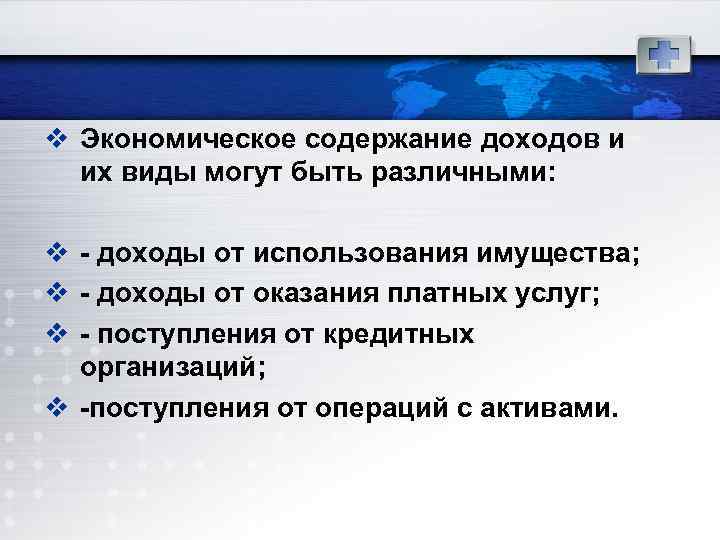 ❖ Экономическое содержание доходов и их виды могут быть различными:

❖ - доходы от использования имущества;

❖ - доходы от оказания платных услуг;

❖ - поступления от кредитных организаций;

❖ -поступления от операций с активами.